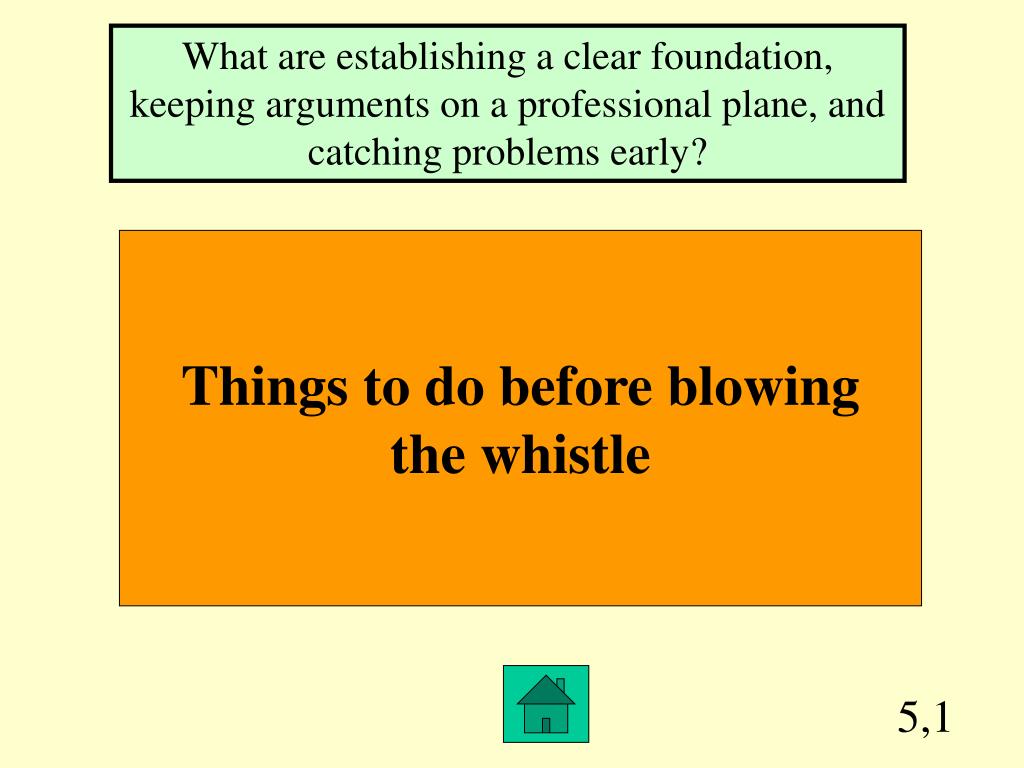 What are establishing a clear foundation, keeping arguments on a professional plane, and catching problems early?

Things to do before blowing the whistle

5,1